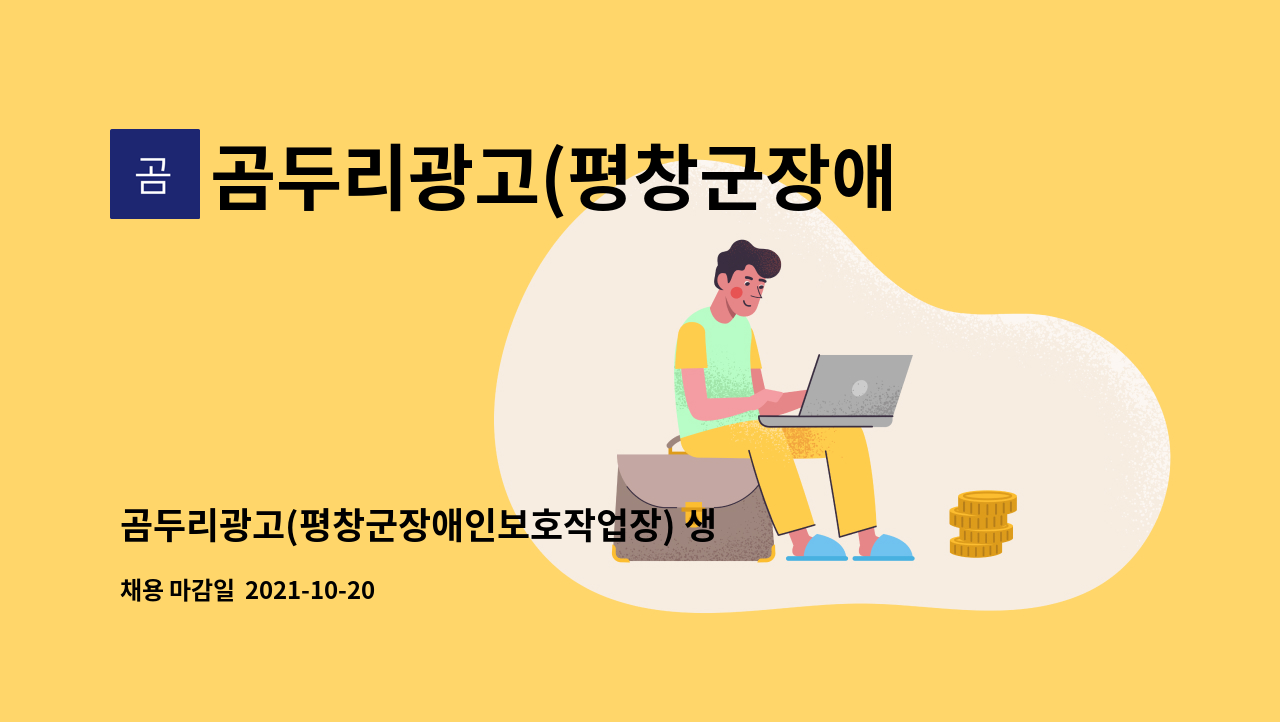 곰

곰두리광고(평창군장애

곰두리광고(평창군장애인보호작업장) 생

채용 마감일 2021-10-20